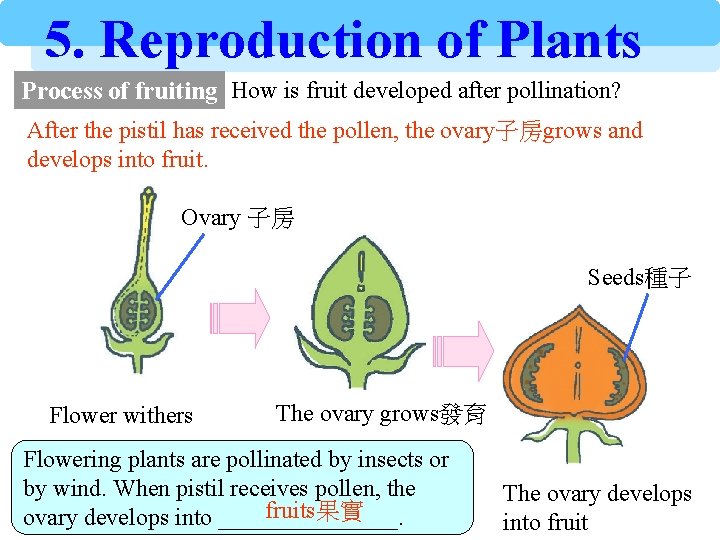 5. Reproduction of Plants

Process of fruiting How is fruit developed after pollination?

After the pistil has received the pollen, the ovary子房grows and develops into fruit.

Ovary 子房

Seeds種子

Flower withers

The ovary grows發育

The ovary develops into fruit

Flowering plants are pollinated by insects or by wind. When pistil receives pollen, the ovary develops into fruits果實.